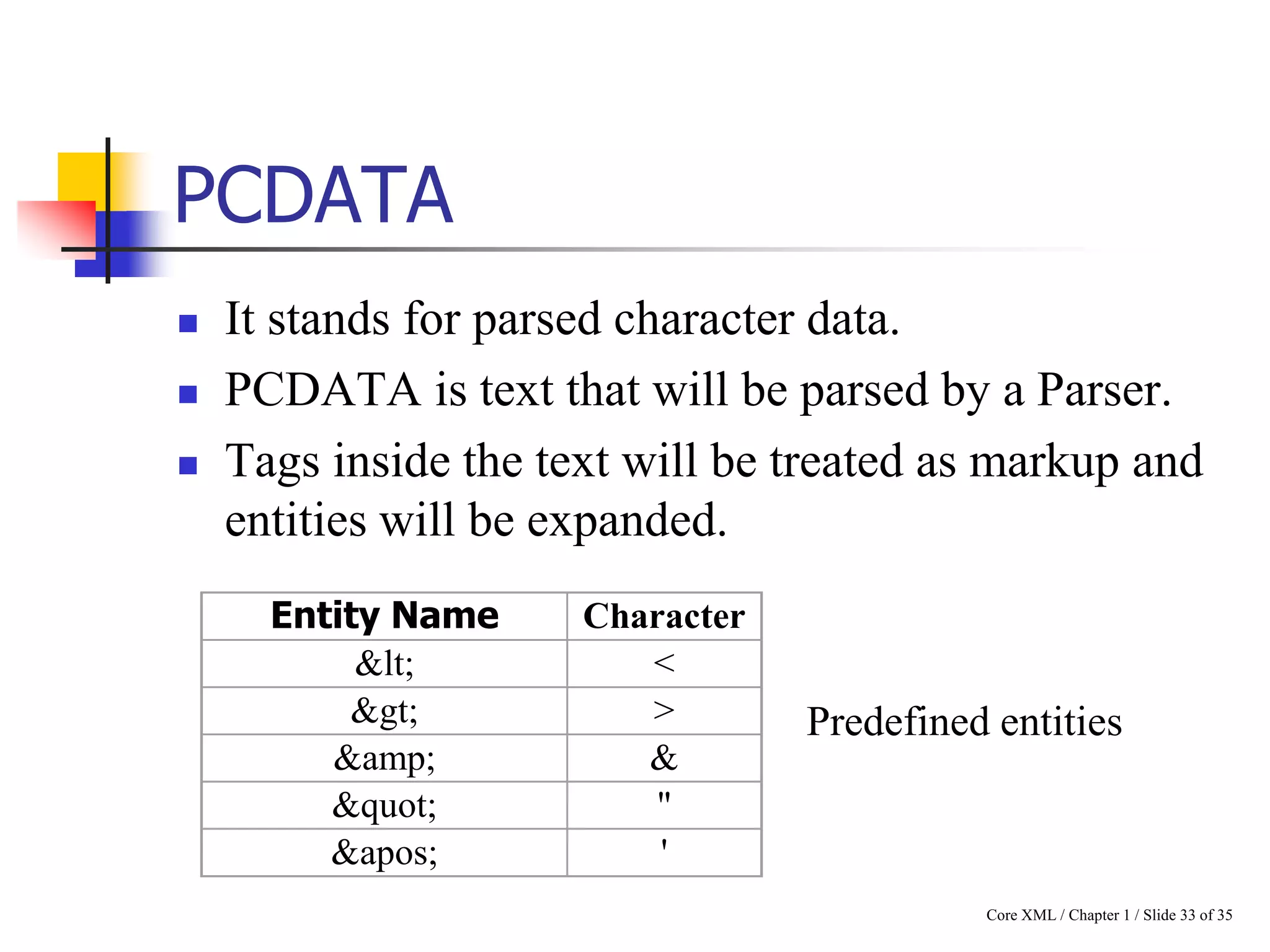 PCDATA

- It stands for parsed character data.
- PCDATA is text that will be parsed by a Parser.
- Tags inside the text will be treated as markup and entities will be expanded.

| Entity Name | Character |
|---|---|
| &lt; | < |
| &gt; | > |
| &amp; | & |
| &quot; | " |
| &apos; | ' |

Predefined entities

Core XML / Chapter 1 / Slide 33 of 35